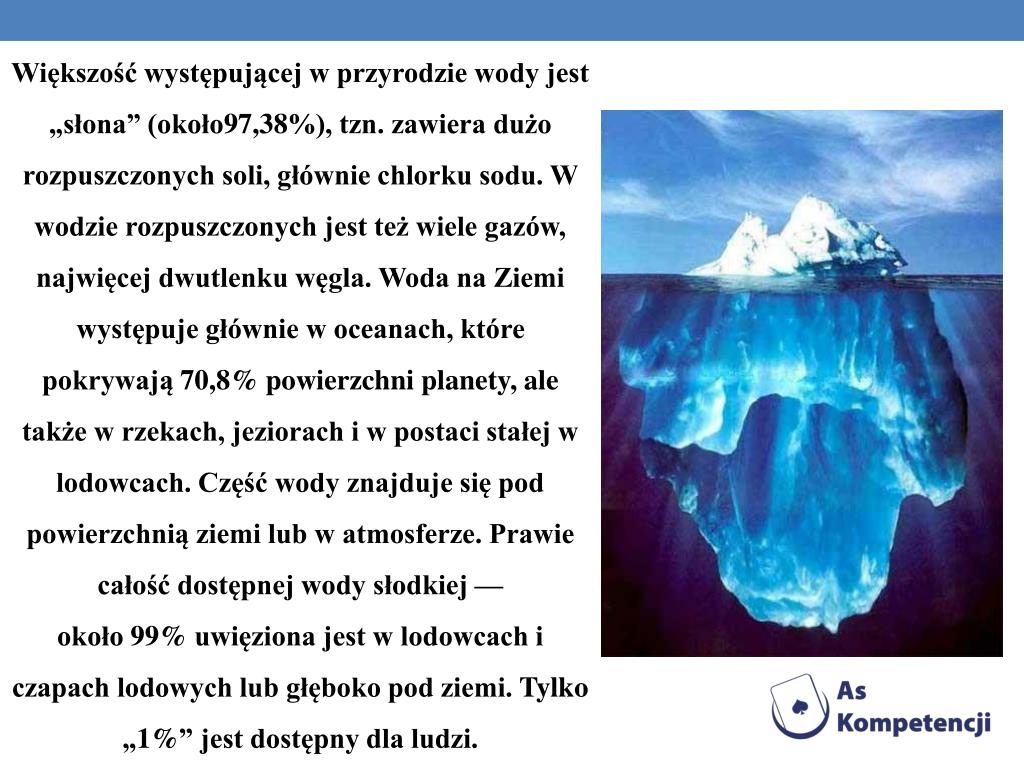 Większość występującej w przyrodzie wody jest „słona” (około97,38%), tzn. zawiera dużo rozpuszczonych soli, głównie chlorku sodu. W wodzie rozpuszczonych jest też wiele gazów, najwięcej dwutlenku węgla. Woda na Ziemi występuje głównie w oceanach, które pokrywają 70,8% powierzchni planety, ale także w rzekach, jeziorach i w postaci stałej w lodowcach. Część wody znajduje się pod powierzchnią ziemi lub w atmosferze. Prawie całość dostępnej wody słodkiej — około 99% uwięziona jest w lodowcach i czapach lodowych lub głęboko pod ziemi. Tylko „1%” jest dostępny dla ludzi.

As Kompetencji